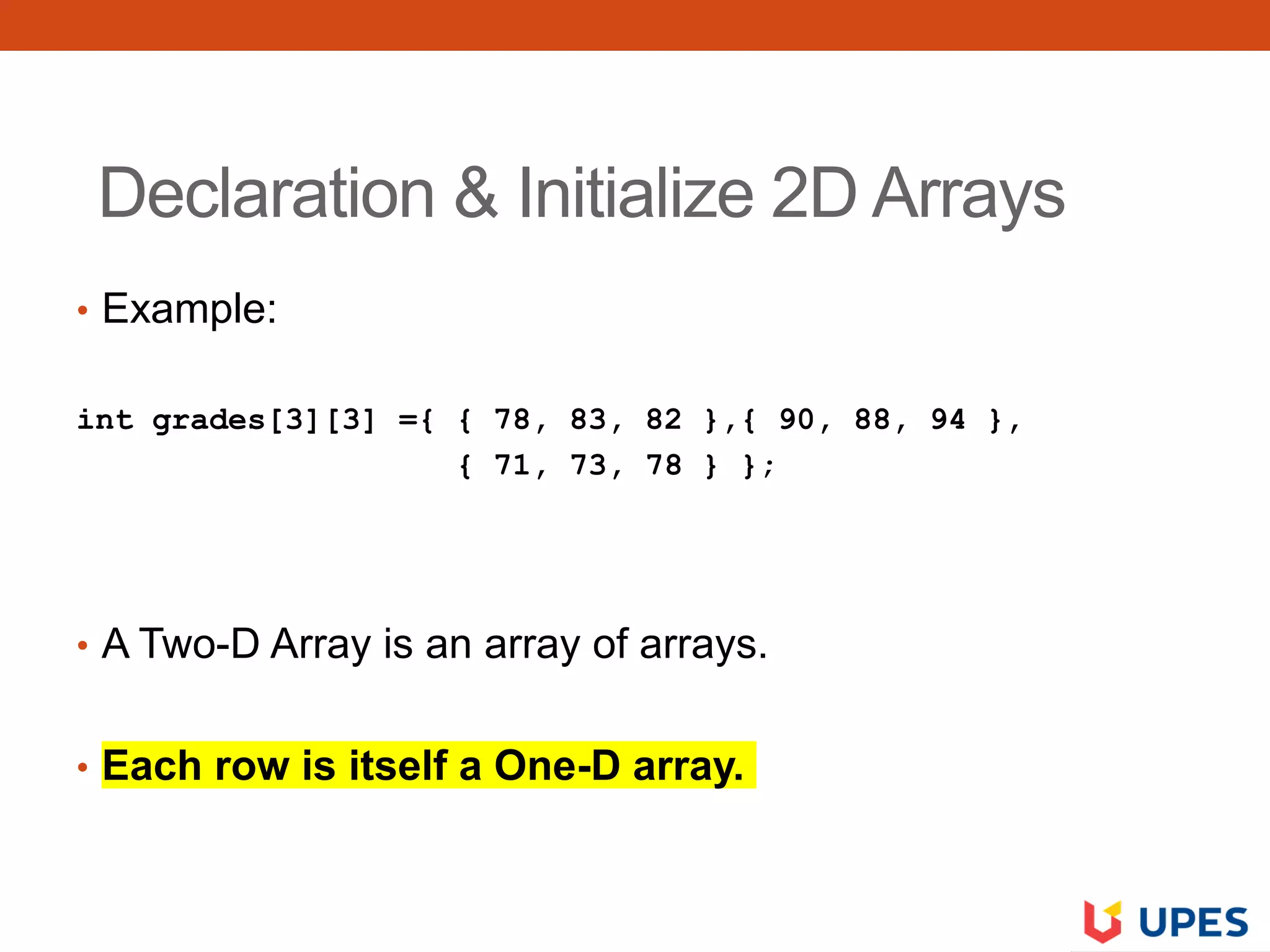 Declaration & Initialize 2D Arrays

• Example:

int grades[3][3] ={ { 78, 83, 82 },{ 90, 88, 94 },
{ 71, 73, 78 } };

• A Two-D Array is an array of arrays.

• Each row is itself a One-D array.

UPES